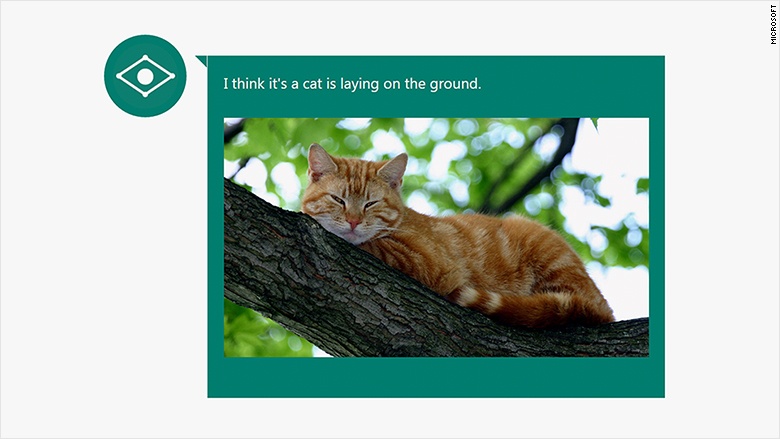 I think it's a cat is laying on the ground.

MICROSOFT